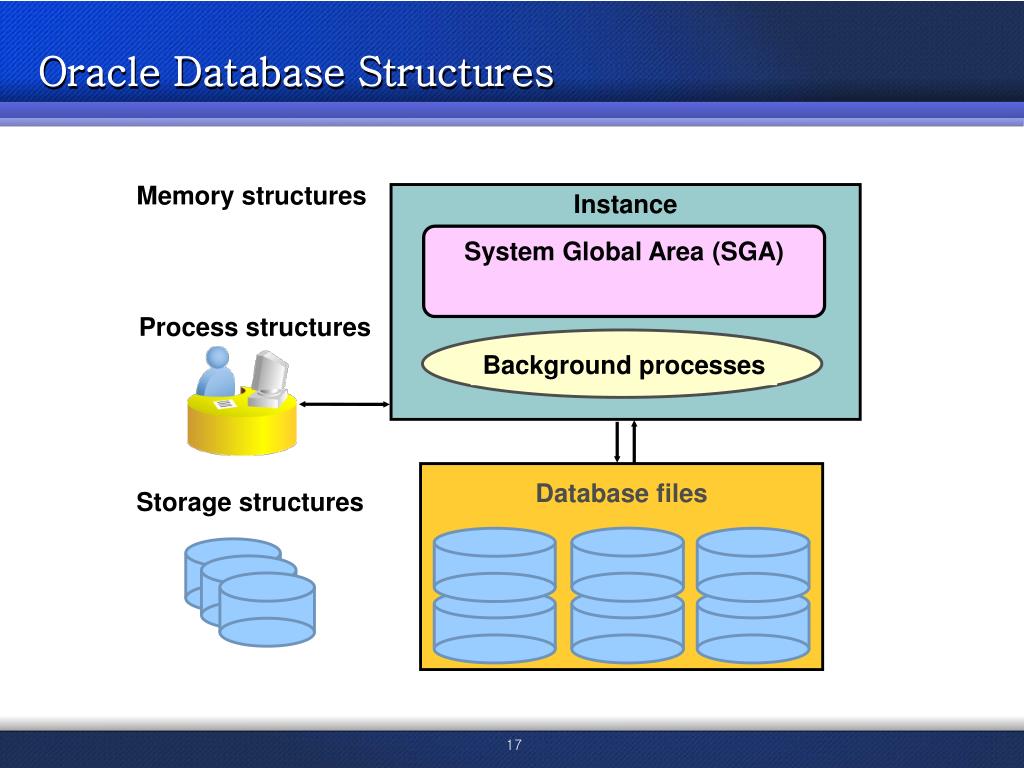 Oracle Database Structures

Memory structures

Process structures

Storage structures

Instance

System Global Area (SGA)

Background processes

Database files

17